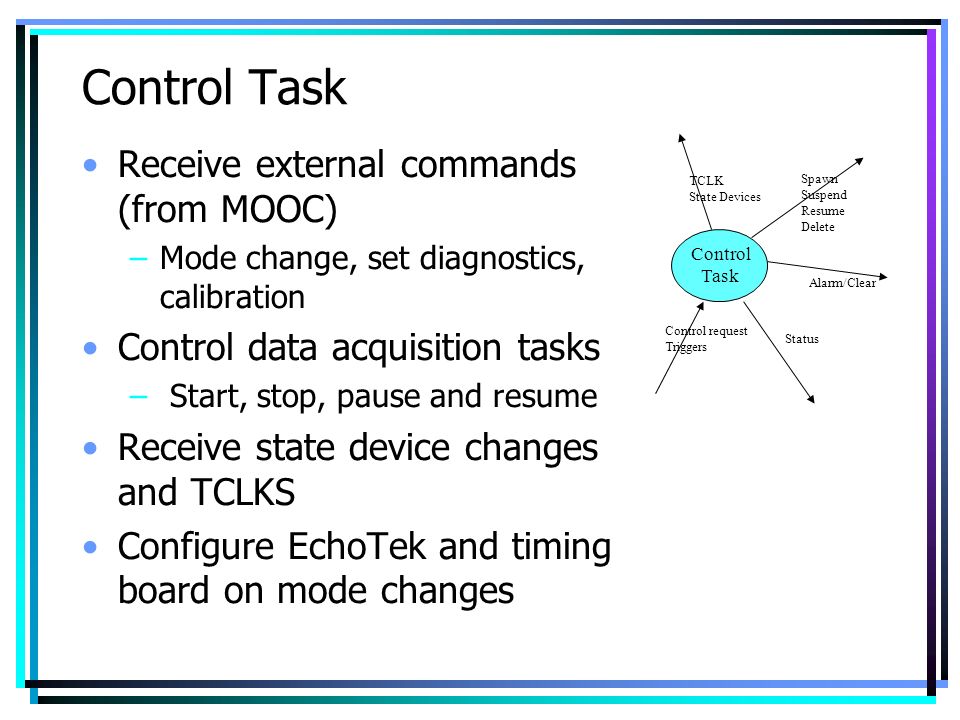 Control Task

• Receive external commands (from MOOC)
  – Mode change, set diagnostics, calibration
• Control data acquisition tasks
  – Start, stop, pause and resume
• Receive state device changes and TCLKS
• Configure EchoTek and timing board on mode changes

TCLK
State Devices

Spawn
Suspend
Resume
Delete

Control Task

Alarm/Clear

Control request
Triggers

Status